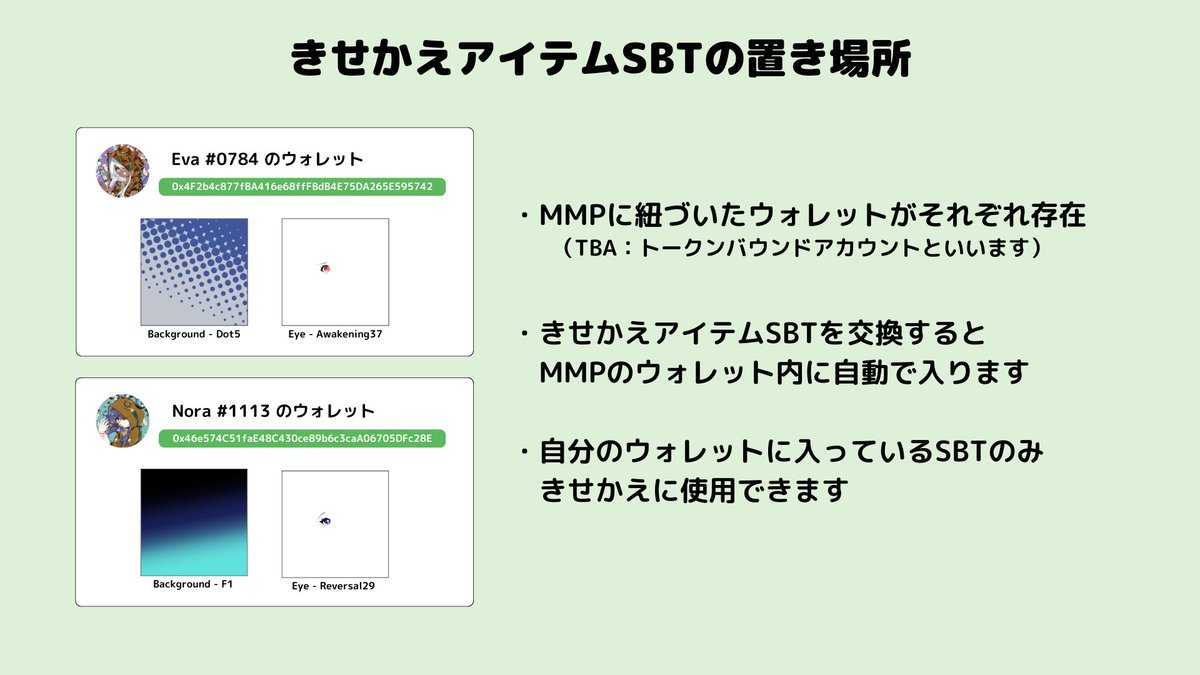 きせかえアイテムSBTの置き場所

Eva #0784 のウォレット

0x4F2b4c877fBA416e68ffFBdB4E75DA265E595742

Background - Dot5

Eye - Awakening37

Nora #1113 のウォレット

0x46e574C51faE48C430ce89b6c3caA06705DFc28E

Background - F1

Eye - Reversal29

・MMPに紐づいたウォレットがそれぞれ存在
（TBA：トークンバウンドアカウントといいます）

・きせかえアイテムSBTを交換すると
MMPのウォレット内に自動で入ります

・自分のウォレットに入っているSBTのみ
きせかえに使用できます